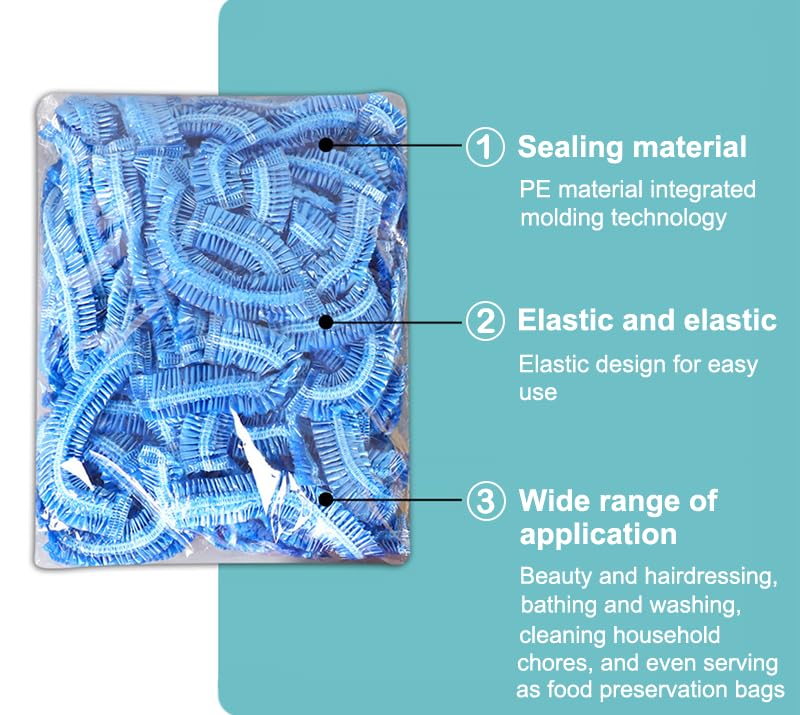 1 Sealing material

PE material integrated molding technology

2 Elastic and elastic

Elastic design for easy use

3 Wide range of application

Beauty and hairdressing, bathing and washing, cleaning household chores, and even serving as food preservation bags